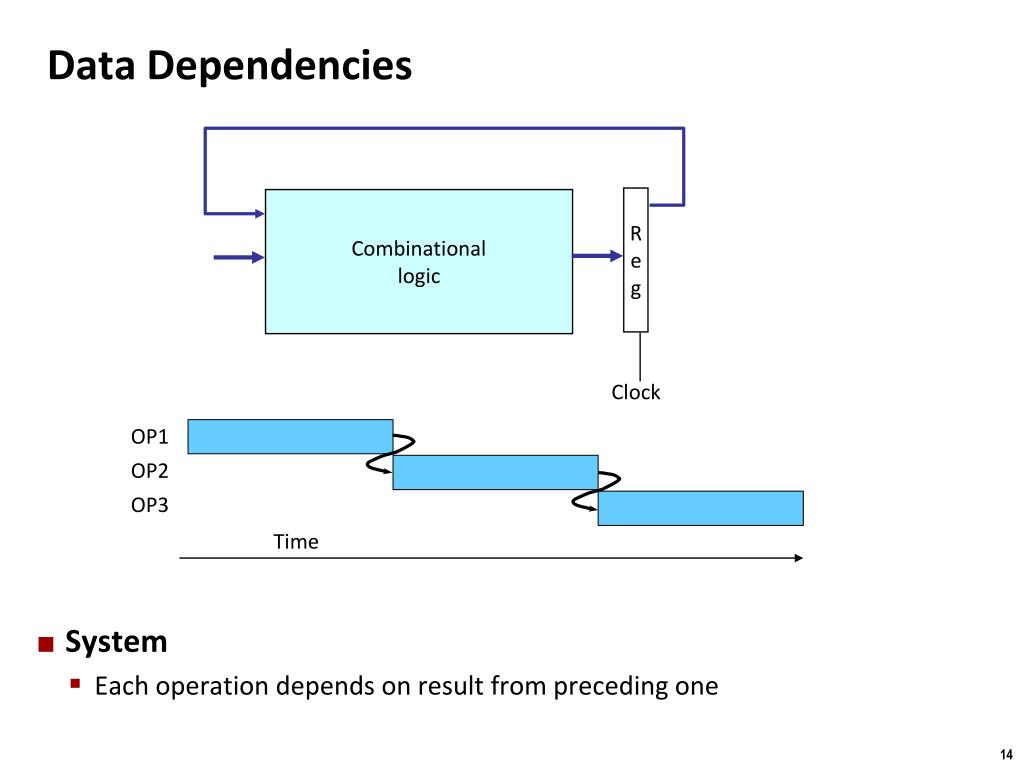 Data Dependencies

Combinational logic

R
e
g

Clock

OP1
OP2
OP3

Time

System

Each operation depends on result from preceding one

14